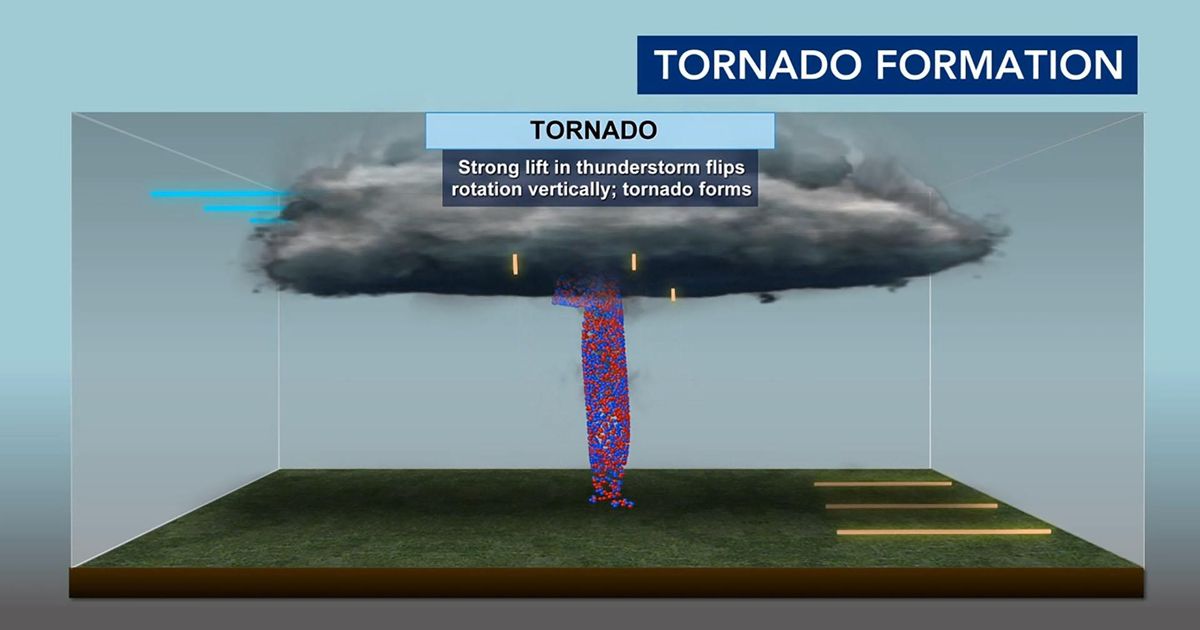 TORNADO FORMATION

TORNADO

Strong lift in thunderstorm flips rotation vertically; tornado forms